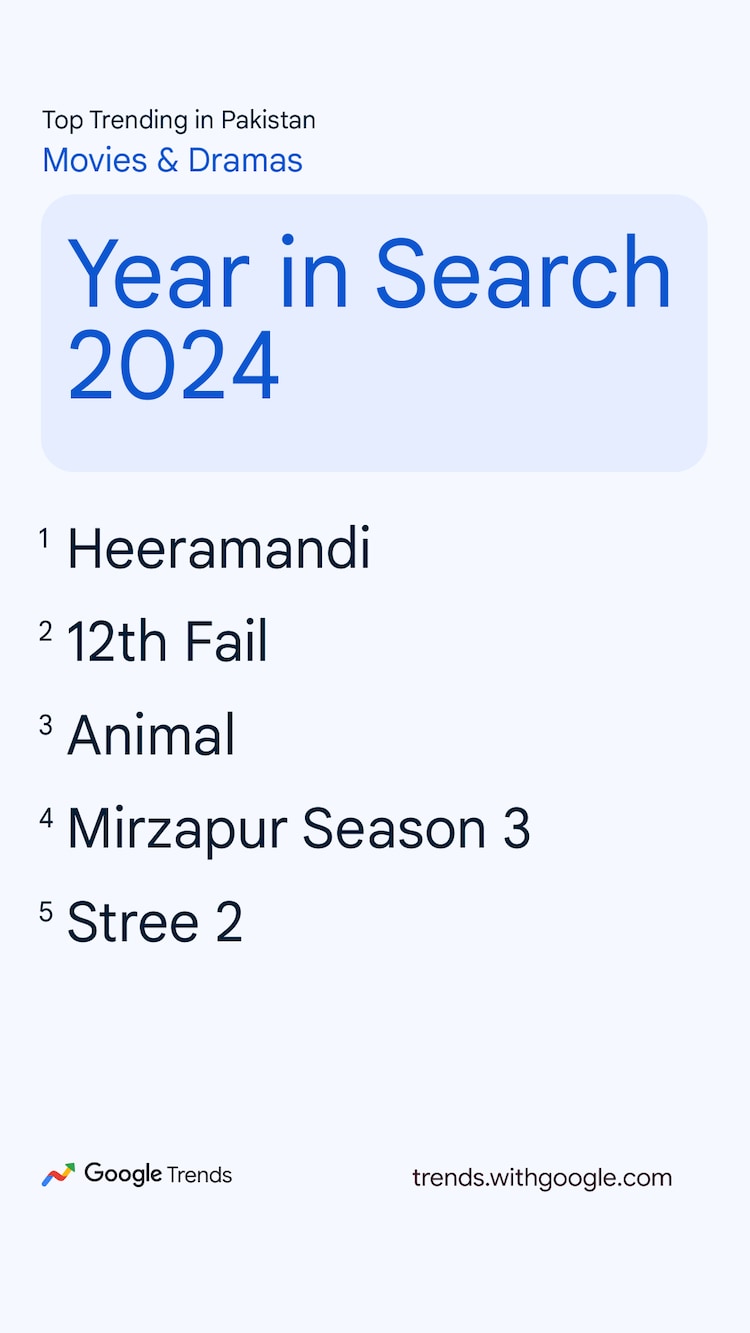 Top Trending in Pakistan
Movies & Dramas

Year in Search 2024

1 Heeramandi
2 12th Fail
3 Animal
4 Mirzapur Season 3
5 Stree 2

Google Trends

trends.withgoogle.com